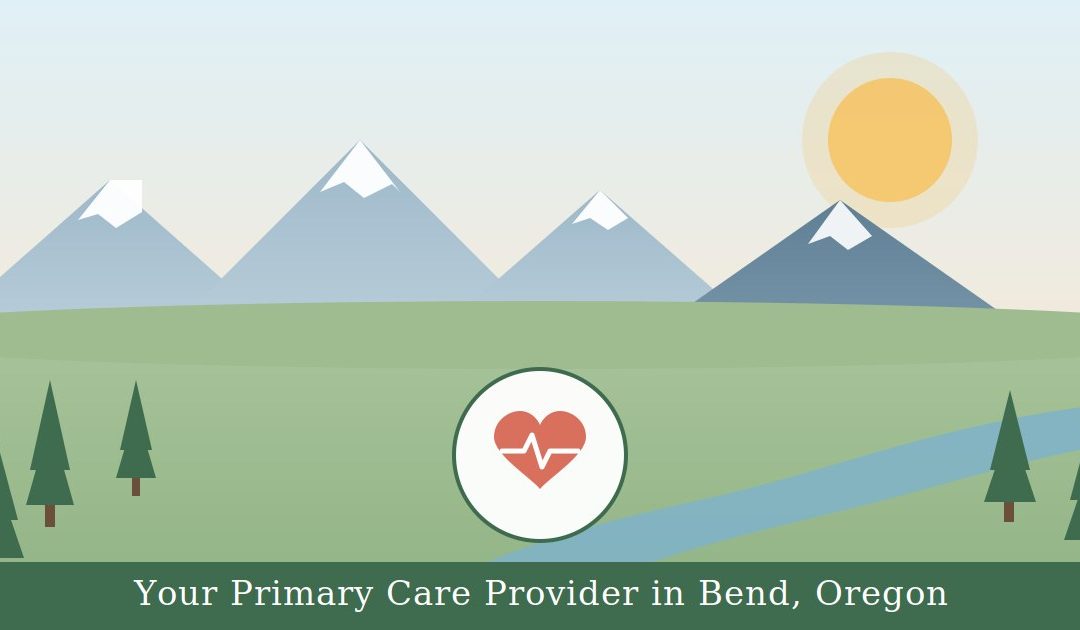 Your Primary Care Provider in Bend, Oregon